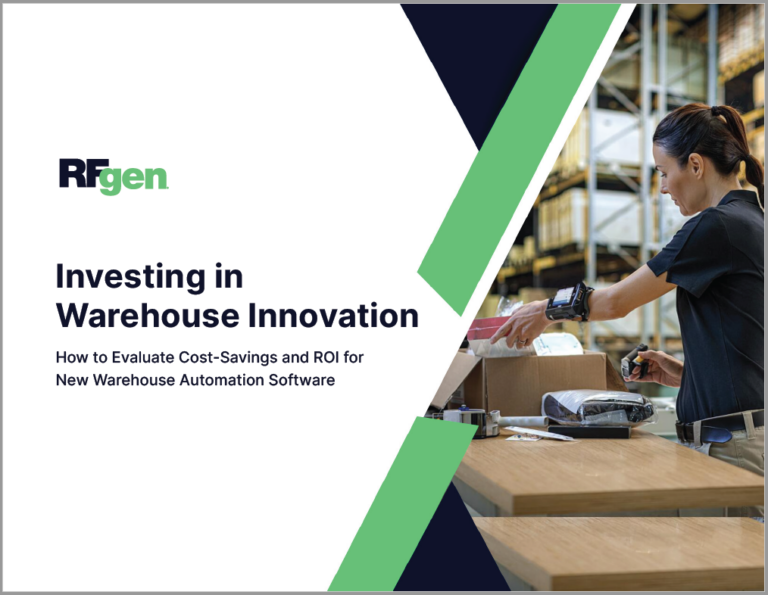 RFgen

Investing in Warehouse Innovation

How to Evaluate Cost-Savings and ROI for New Warehouse Automation Software